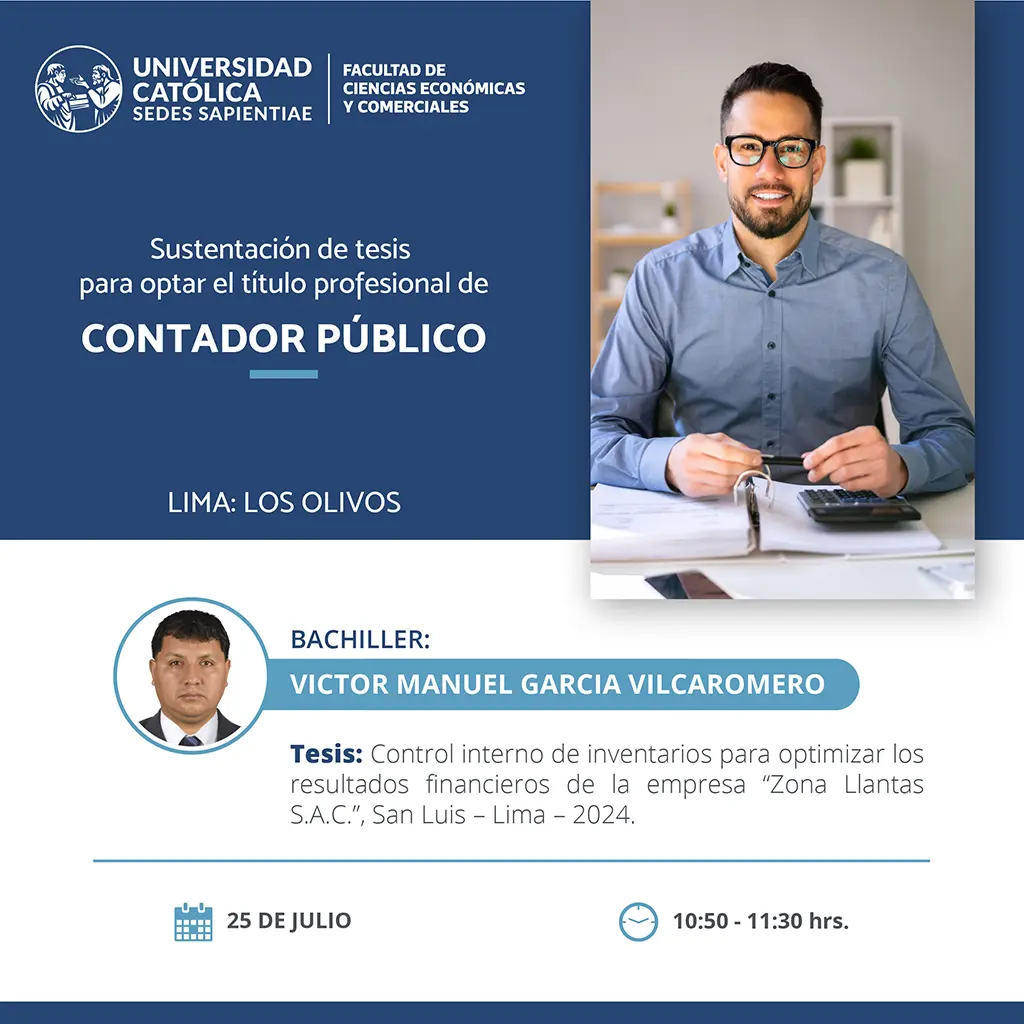 UNIVERSIDAD CATÓLICA SEDES SAPIENTIAE

FACULTAD DE CIENCIAS ECONÓMICAS Y COMERCIALES

Sustentación de tesis para optar el título profesional de

CONTADOR PÚBLICO

LIMA: LOS OLIVOS

BACHILLER:

VICTOR MANUEL GARCIA VILCAROMERO

Tesis: Control interno de inventarios para optimizar los resultados financieros de la empresa "Zona Llantas S.A.C.", San Luis – Lima – 2024.

25 DE JULIO

10:50 - 11:30 hrs.